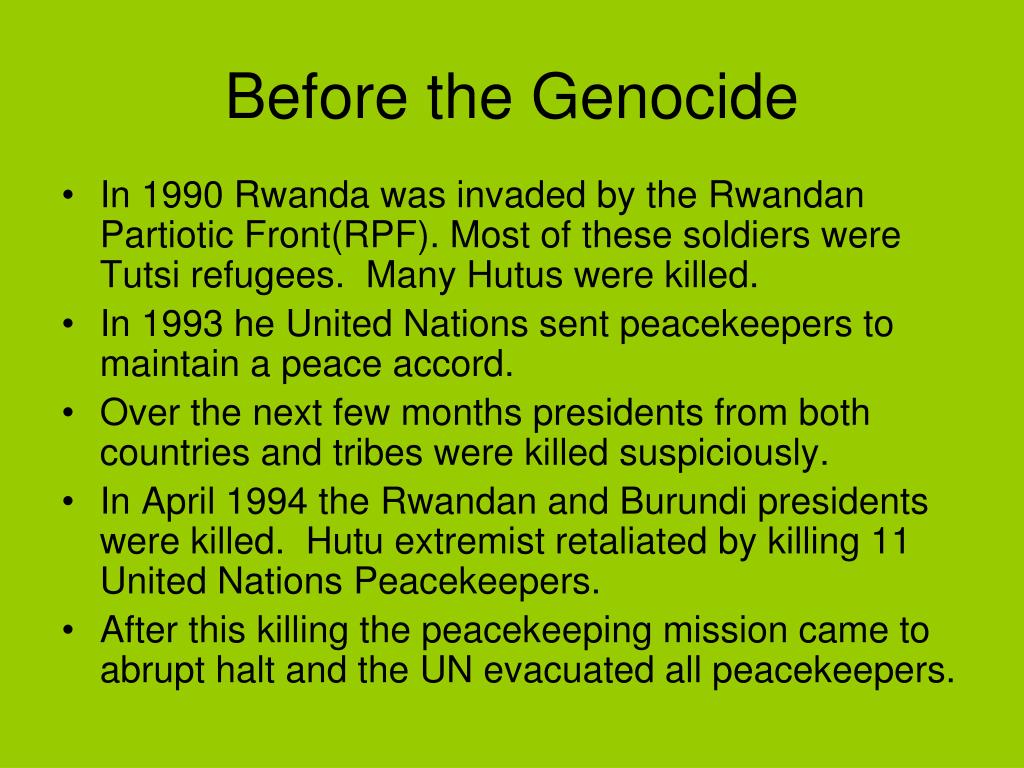 Before the Genocide

• In 1990 Rwanda was invaded by the Rwandan Partiotic Front(RPF). Most of these soldiers were Tutsi refugees. Many Hutus were killed.
• In 1993 he United Nations sent peacekeepers to maintain a peace accord.
• Over the next few months presidents from both countries and tribes were killed suspiciously.
• In April 1994 the Rwandan and Burundi presidents were killed. Hutu extremist retaliated by killing 11 United Nations Peacekeepers.
• After this killing the peacekeeping mission came to abrupt halt and the UN evacuated all peacekeepers.